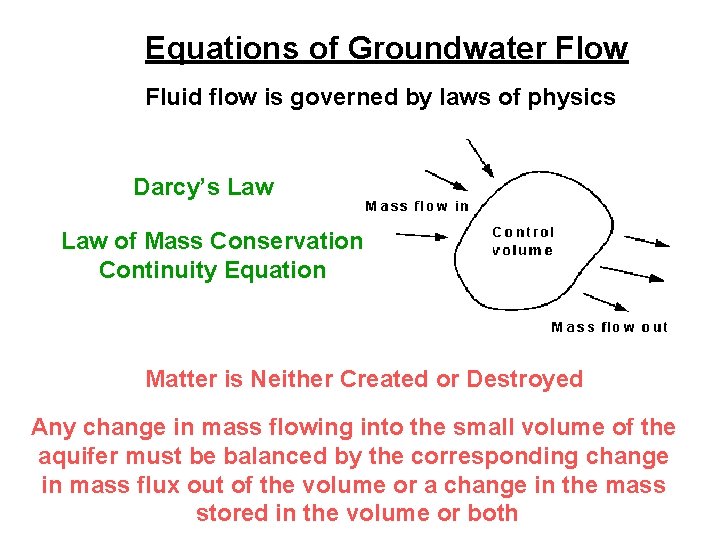 Equations of Groundwater Flow

Fluid flow is governed by laws of physics

Darcy's Law

Law of Mass Conservation
Continuity Equation

Mass flow in

Control volume

Mass flow out

Matter is Neither Created or Destroyed

Any change in mass flowing into the small volume of the aquifer must be balanced by the corresponding change in mass flux out of the volume or a change in the mass stored in the volume or both